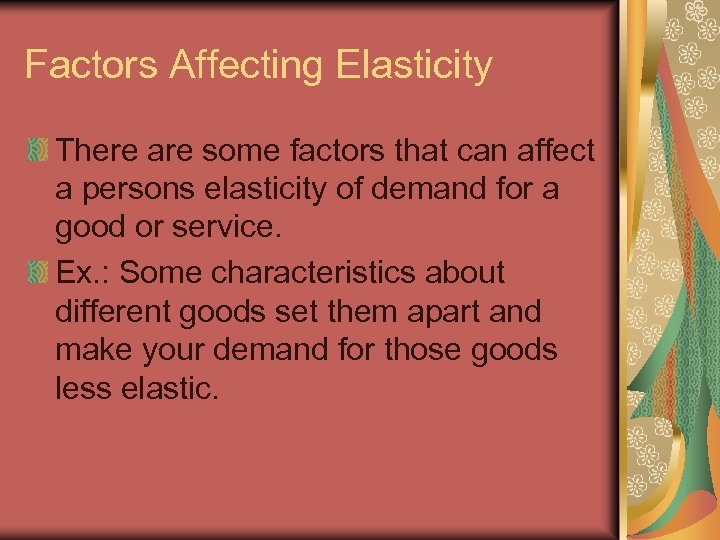 Factors Affecting Elasticity

There are some factors that can affect a persons elasticity of demand for a good or service.

Ex.: Some characteristics about different goods set them apart and make your demand for those goods less elastic.